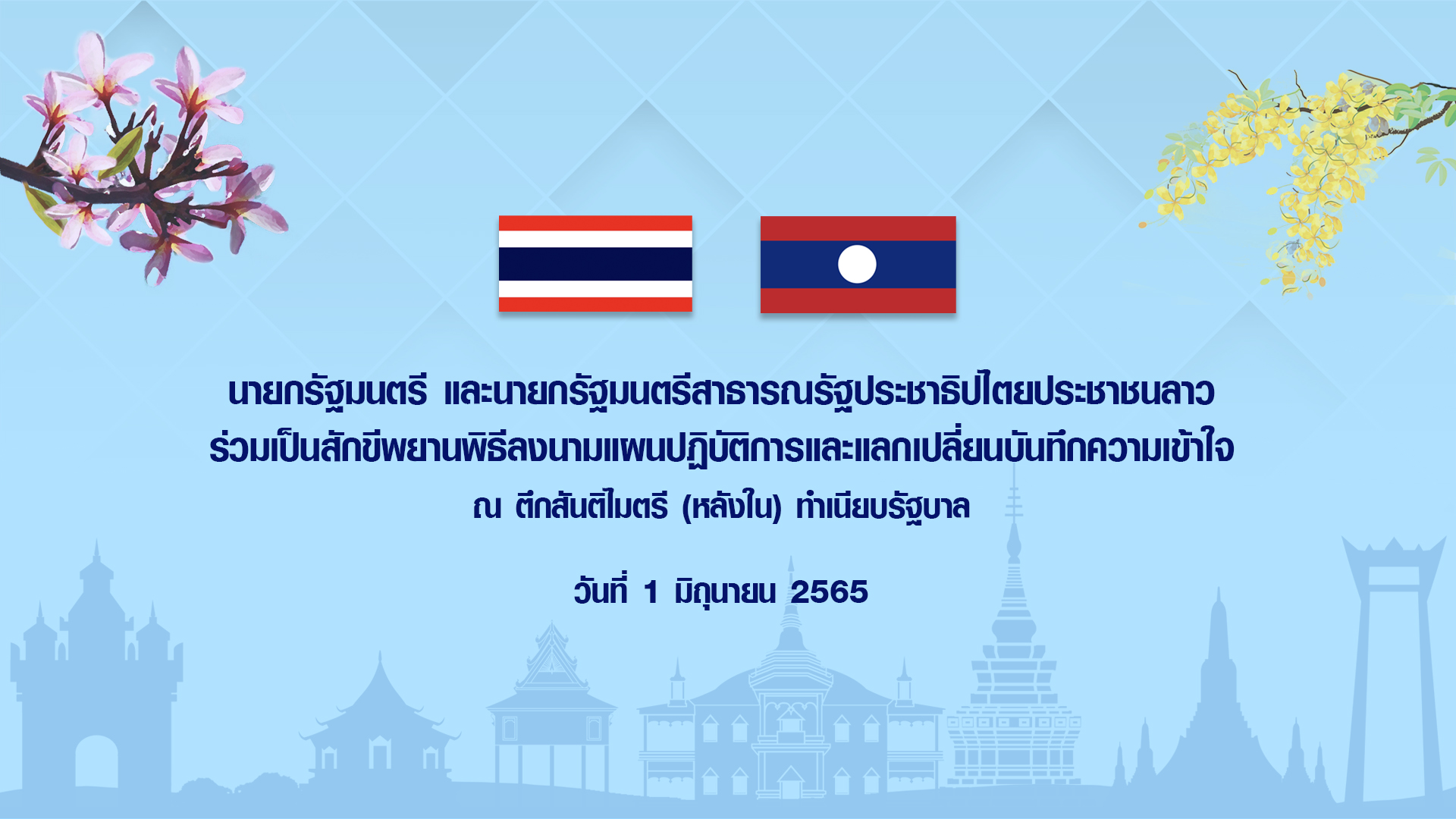 นายกรัฐมนตรี และนายกรัฐมนตรีสาธารณรัฐประชาธิปไตยประชาชนลาว ร่วมเป็นสักขีพยานพิธีลงนามแผนปฏิบัติการและแลกเปลี่ยนบันทึกความเข้าใจ ณ ตึกสันติไมตรี (หลังใน) ทำเนียบรัฐบาล

วันที่ 1 มิถุนายน 2565